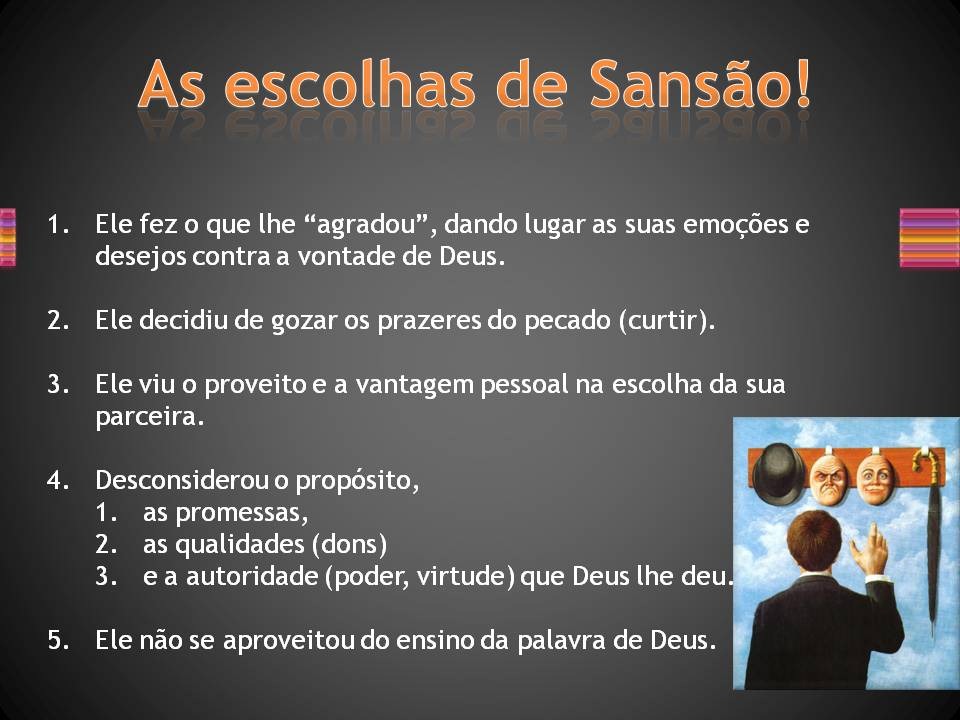 As escolhas de Sansão!

1. Ele fez o que lhe “agradou”, dando lugar as suas emoções e desejos contra a vontade de Deus.

2. Ele decidiu de gozar os prazeres do pecado (curtir).

3. Ele viu o proveito e a vantagem pessoal na escolha da sua parceira.

4. Desconsiderou o propósito,
1. as promessas,
2. as qualidades (dons)
3. e a autoridade (poder, virtude) que Deus lhe deu.

5. Ele não se aproveitou do ensino da palavra de Deus.